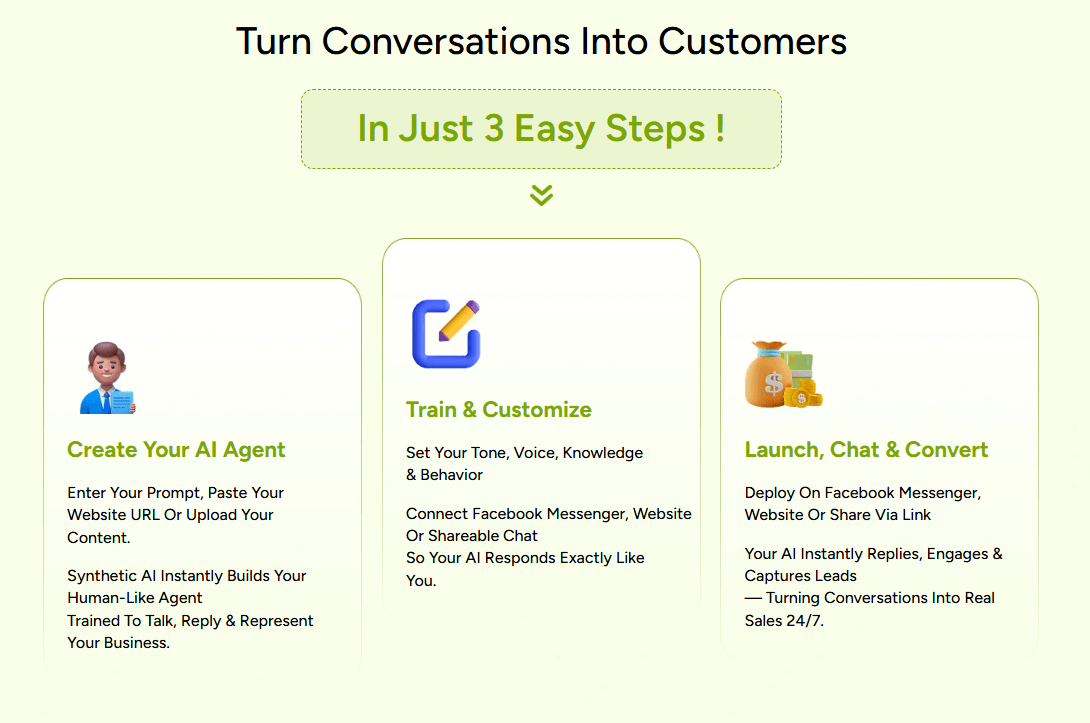 Turn Conversations Into Customers

In Just 3 Easy Steps !

Create Your AI Agent

Enter Your Prompt, Paste Your Website URL Or Upload Your Content.

Synthetic AI Instantly Builds Your Human-Like Agent
Trained To Talk, Reply & Represent Your Business.

Train & Customize

Set Your Tone, Voice, Knowledge & Behavior

Connect Facebook Messenger, Website Or Shareable Chat
So Your AI Responds Exactly Like You.

Launch, Chat & Convert

Deploy On Facebook Messenger, Website Or Share Via Link

Your AI Instantly Replies, Engages & Captures Leads
— Turning Conversations Into Real Sales 24/7.